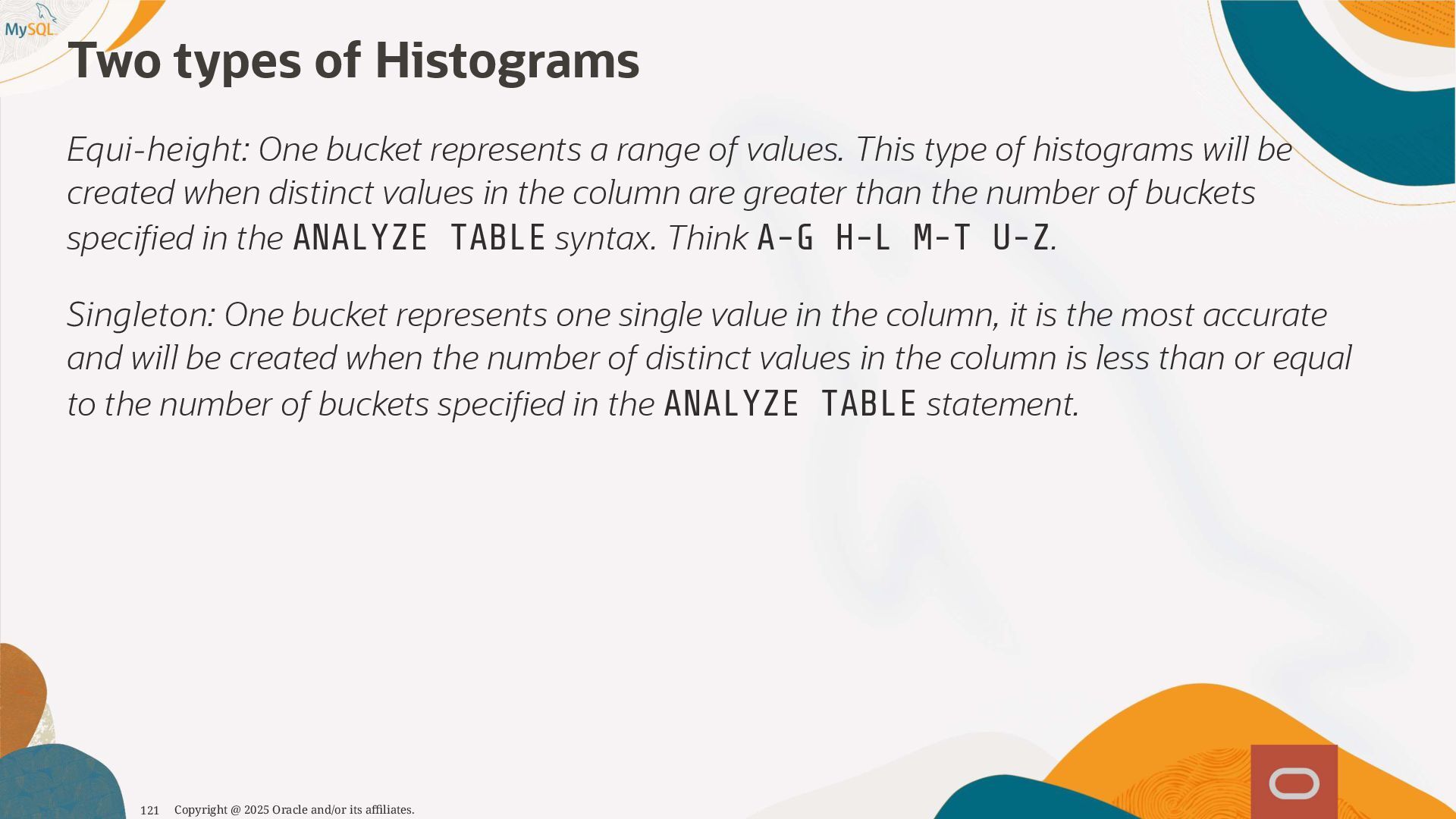 MySQL

Two types of Histograms

Equi-height: One bucket represents a range of values. This type of histograms will be created when distinct values in the column are greater than the number of buckets specified in the ANALYZE TABLE syntax. Think A-G H-L M-T U-Z.

Singleton: One bucket represents one single value in the column, it is the most accurate and will be created when the number of distinct values in the column is less than or equal to the number of buckets specified in the ANALYZE TABLE statement.

121 Copyright @ 2025 Oracle and/or its affiliates.